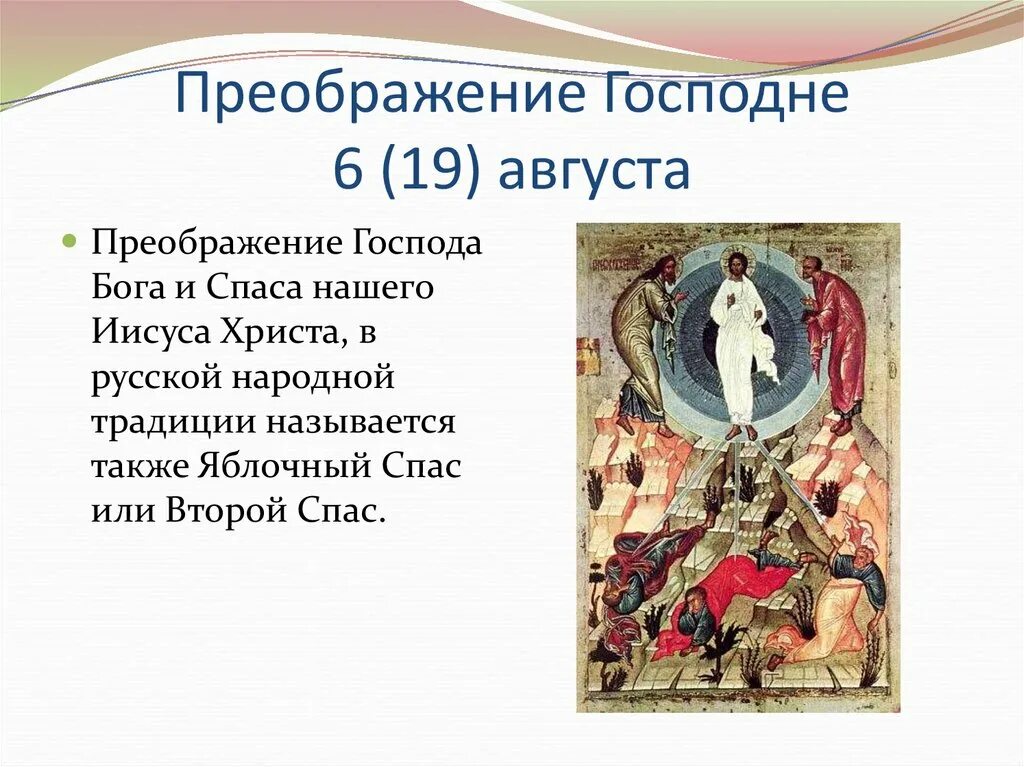 Преображение Господне
6 (19) августа

Преображение Господа Бога и Спаса нашего Иисуса Христа, в русской народной традиции называется также Яблочный Спас или Второй Спас.